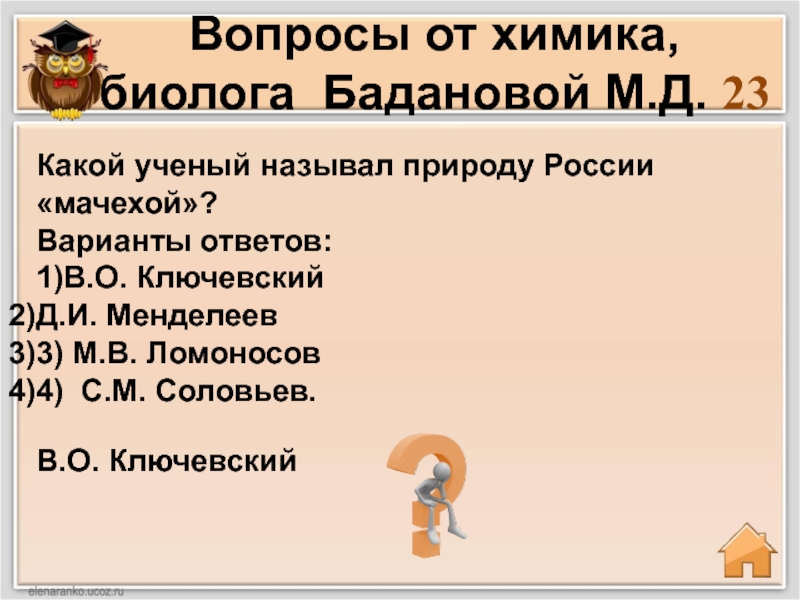 Вопросы от химика, биолога Бадановой М.Д. 23

Какой ученый называл природу России «мачехой»?
Варианты ответов:
1)В.О. Ключевский
2)Д.И. Менделеев
3)3) М.В. Ломоносов
4)4) С.М. Соловьев.

В.О. Ключевский

elenaranko.ucoz.ru